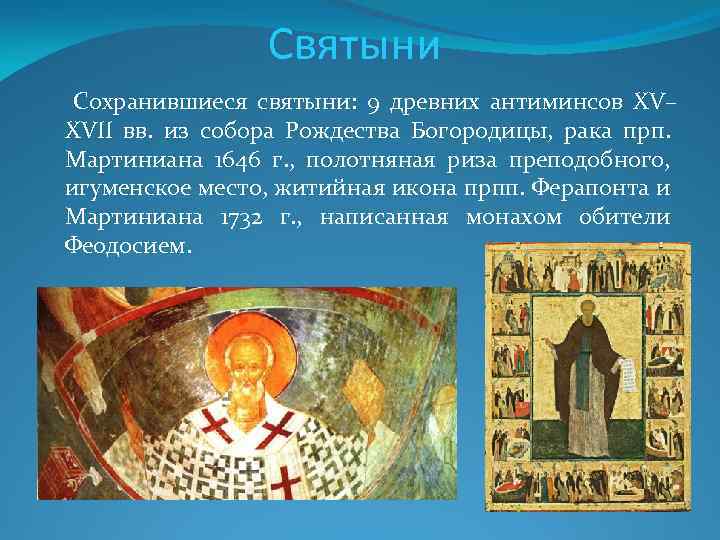 Святыни

Сохранившиеся святыни: 9 древних антиминсов XV–XVII вв. из собора Рождества Богородицы, рака прп. Мартиниана 1646 г., полотняная риза преподобного, игуменское место, житийная икона прпп. Ферапонта и Мартиниана 1732 г., написанная монахом обители Феодосием.